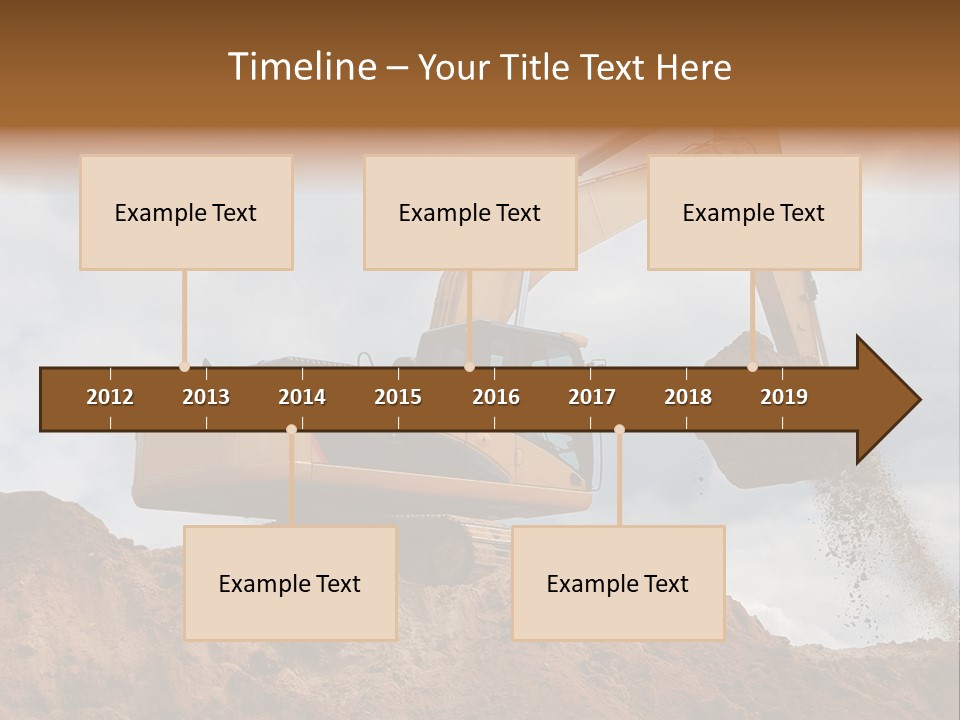 Timeline – Your Title Text Here

Example Text

Example Text

Example Text

2012 2013 2014 2015 2016 2017 2018 2019

Example Text

Example Text